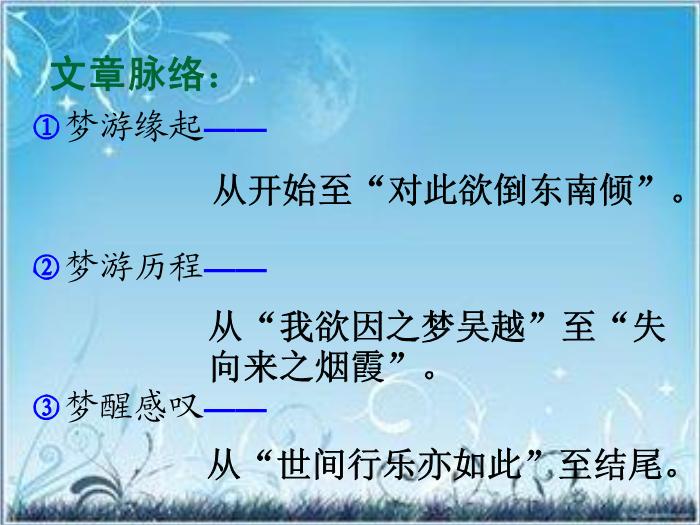 文章脉络：

①梦游缘起——

从开始至“对此欲倒东南倾”。

②梦游历程——

从“我欲因之梦吴越”至“失向来之烟霞”。

③梦醒感叹——

从“世间行乐亦如此”至结尾。